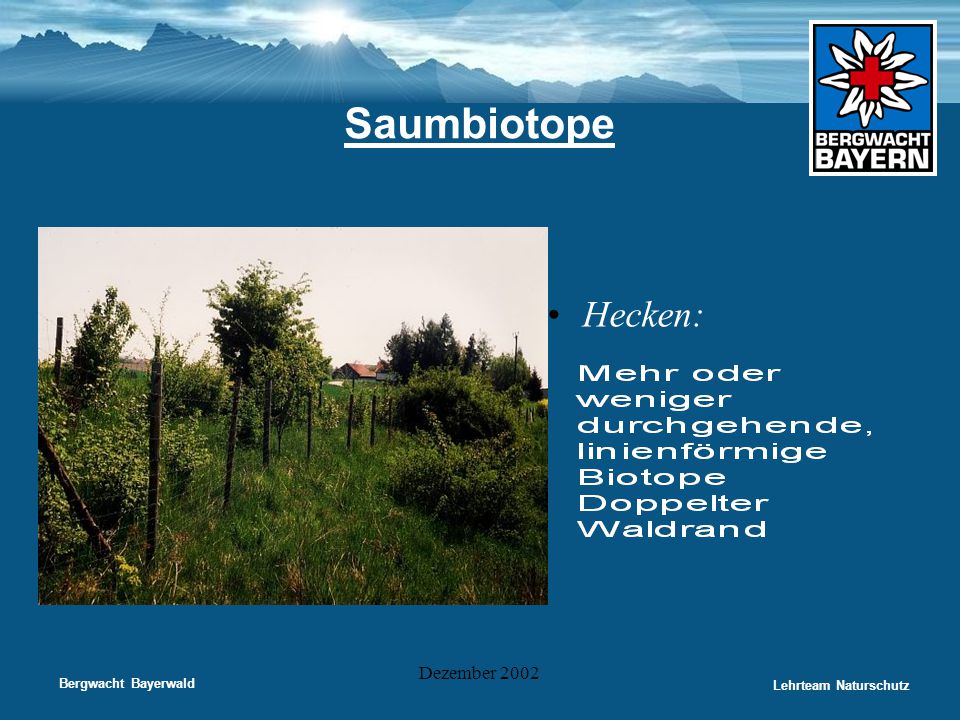 Saumbiotope

BERGWACHT BAYERN

• Hecken:

Mehr oder weniger durchgehende, linienförmige Biotope Doppelter Waldrand

Bergwacht Bayerwald

Dezember 2002

Lehrteam Naturschutz